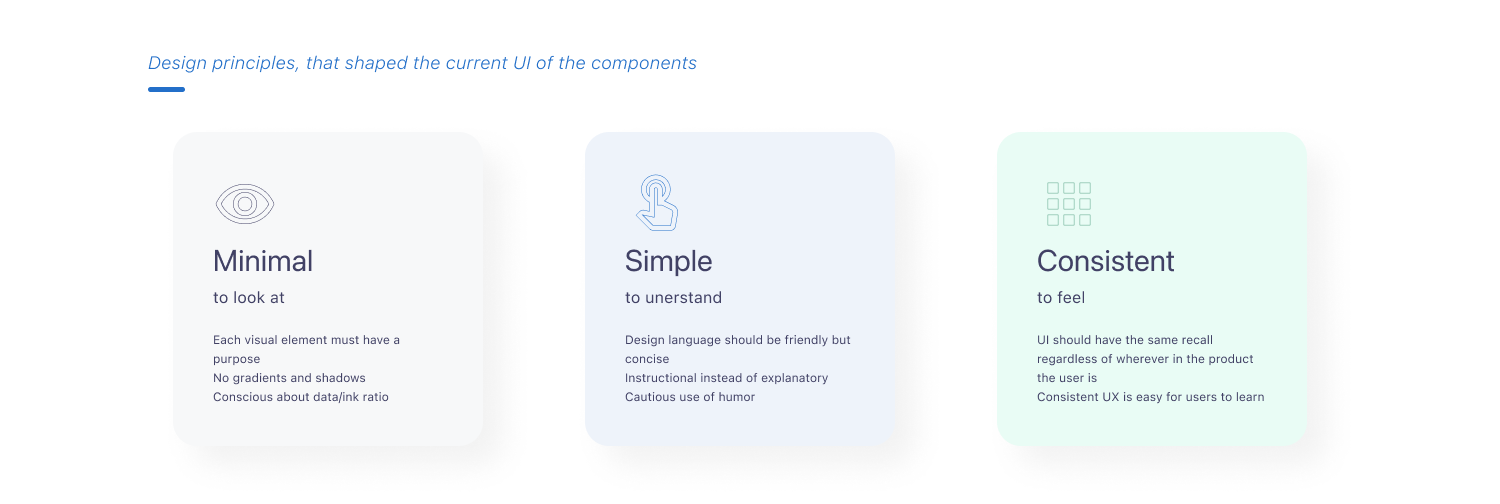 Design principles, that shaped the current UI of the components

Minimal

to look at

Each visual element must have a purpose
No gradients and shadows
Conscious about data/ink ratio

Simple

to unerstand

Design language should be friendly but concise
Instructional instead of explanatory
Cautious use of humor

Consistent

to feel

UI should have the same recall regardless of wherever in the product the user is
Consistent UX is easy for users to learn